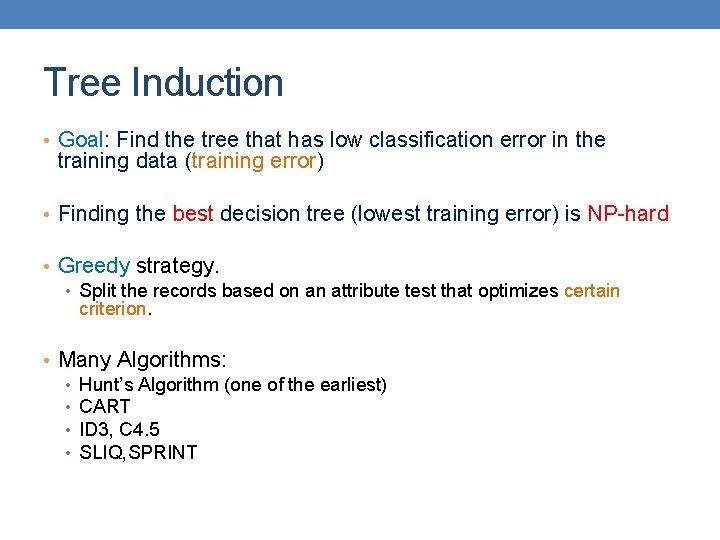 Tree Induction

• Goal: Find the tree that has low classification error in the training data (training error)

• Finding the best decision tree (lowest training error) is NP-hard

• Greedy strategy.
  • Split the records based on an attribute test that optimizes certain criterion.

• Many Algorithms:
  • Hunt's Algorithm (one of the earliest)
  • CART
  • ID3, C4.5
  • SLIQ,SPRINT